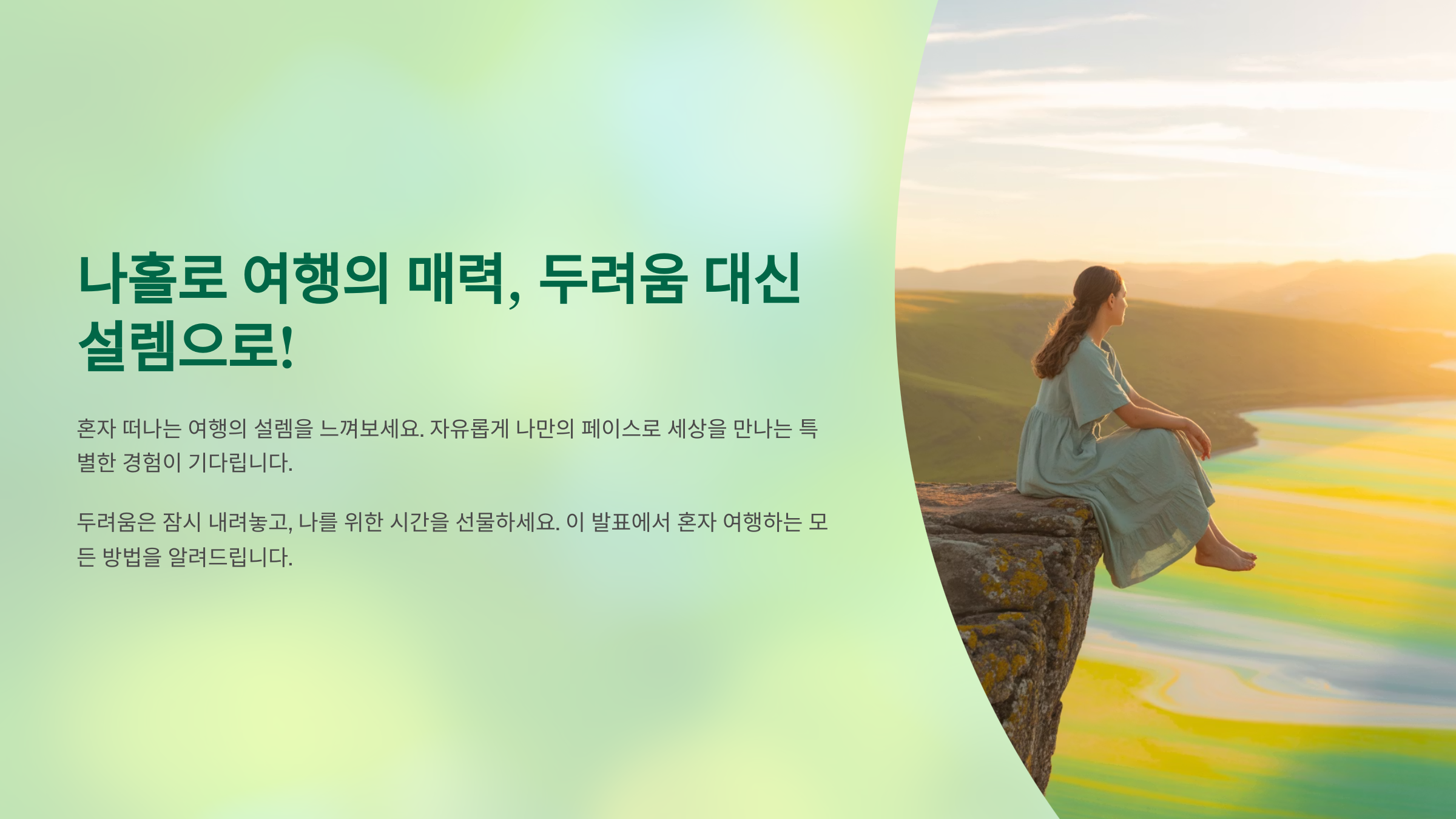 나홀로 여행의 매력, 두려움 대신 설렘으로!

혼자 떠나는 여행의 설렘을 느껴보세요. 자유롭게 나만의 페이스로 세상을 만나는 특별한 경험이 기다립니다.

두려움은 잠시 내려놓고, 나를 위한 시간을 선물하세요. 이 발표에서 혼자 여행하는 모든 방법을 알려드립니다.